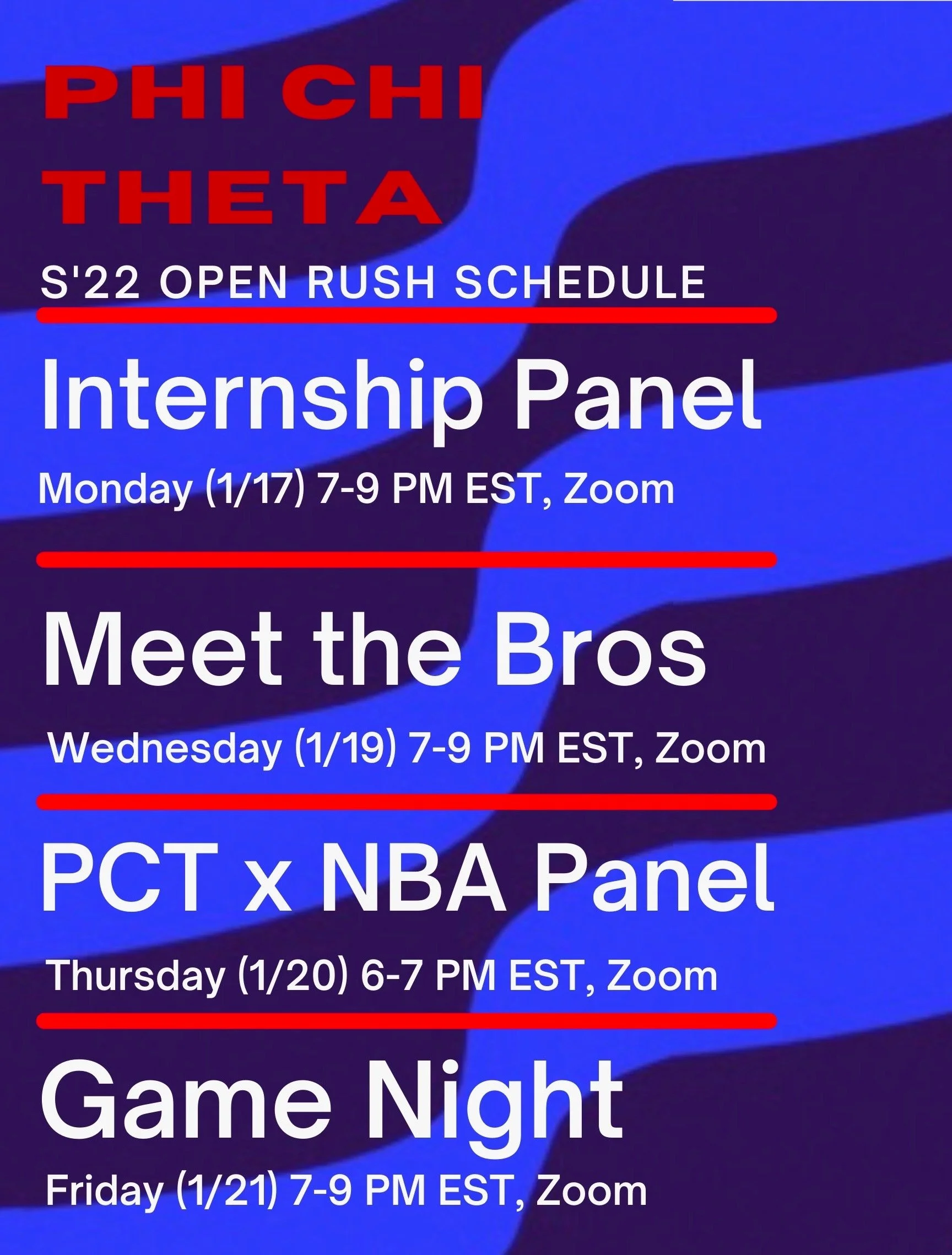 PHI CHI THETA

S'22 OPEN RUSH SCHEDULE

Internship Panel

Monday (1/17) 7-9 PM EST, Zoom

Meet the Bros

Wednesday (1/19) 7-9 PM EST, Zoom

PCT x NBA Panel

Thursday (1/20) 6-7 PM EST, Zoom

Game Night

Friday (1/21) 7-9 PM EST, Zoom